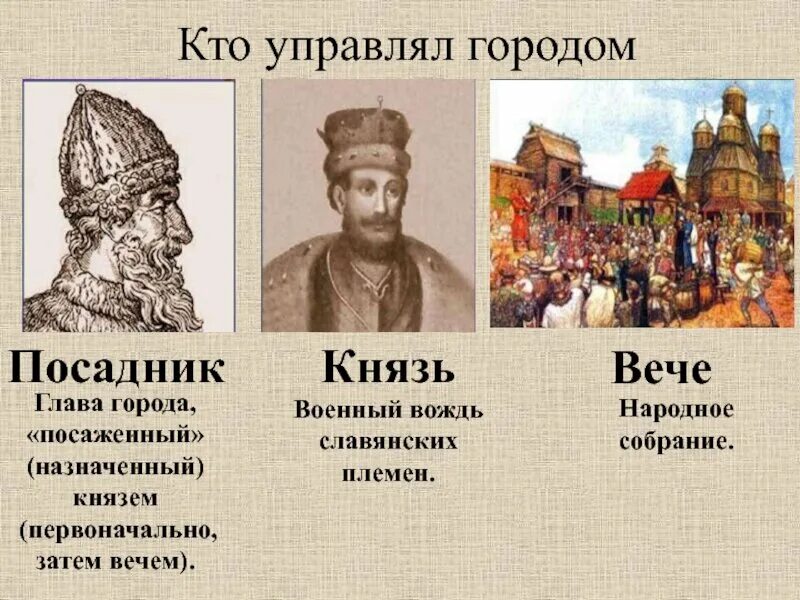 Кто управлял городом

Посадник
Глава города, «посаженный» (назначенный) князем (первоначально, затем вечем).

Князь
Военный вождь славянских племен.

Вече
Народное собрание.